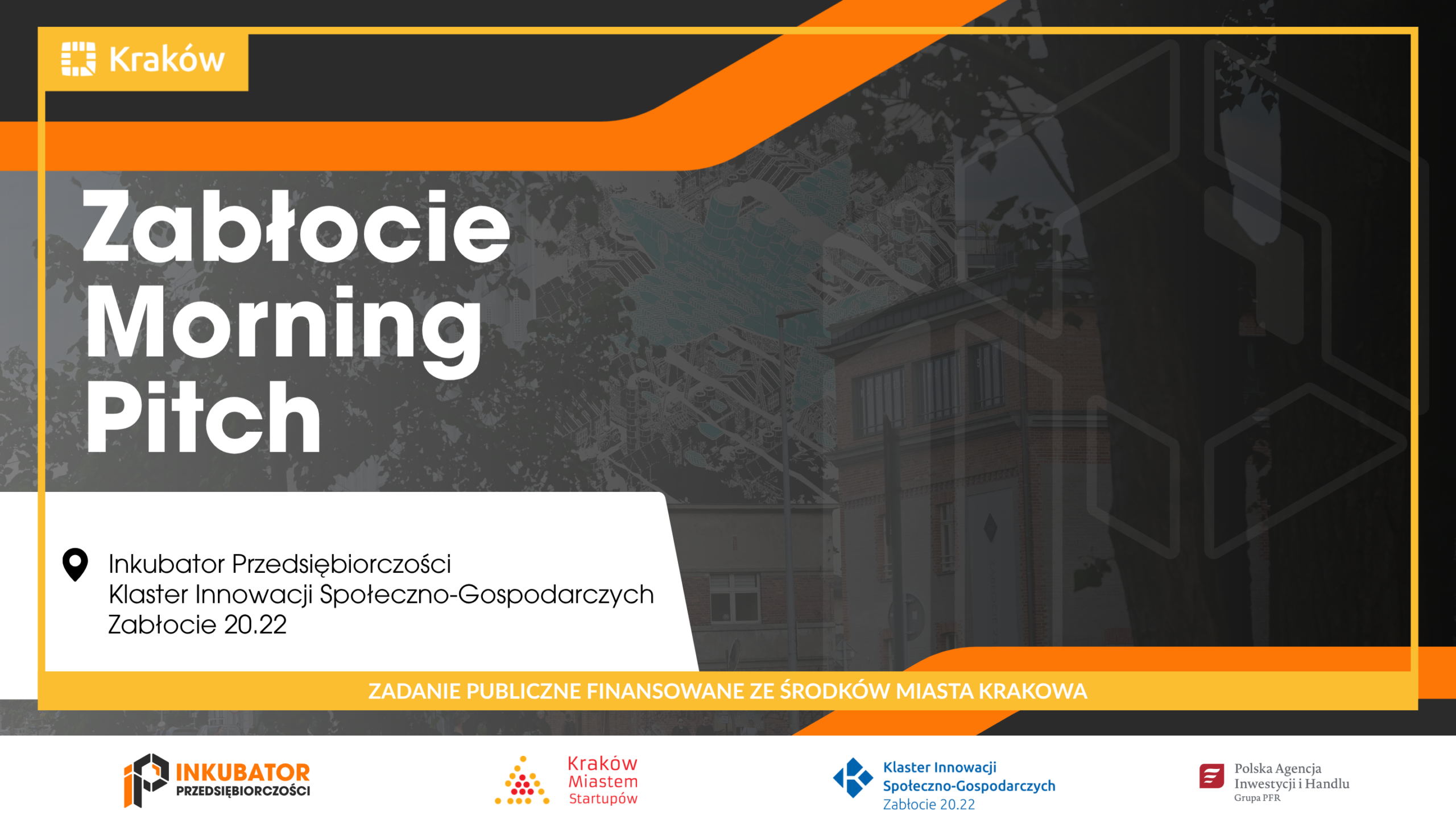 Kraków

Zabłocie Morning Pitch

Inkubator Przedsiębiorczości
Klaster Innowacji Społeczno-Gospodarczych
Zabłocie 20.22

ZADANIE PUBLICZNE FINANSOWANE ZE ŚRODKÓW MIASTA KRAKOWA

INKUBATOR PRZEDSIĘBIORCZOŚCI

Kraków Miastem Startupów

Klaster Innowacji Społeczno-Gospodarczych Zabłocie 20.22

Polska Agencja Inwestycji i Handlu
Grupa PFR